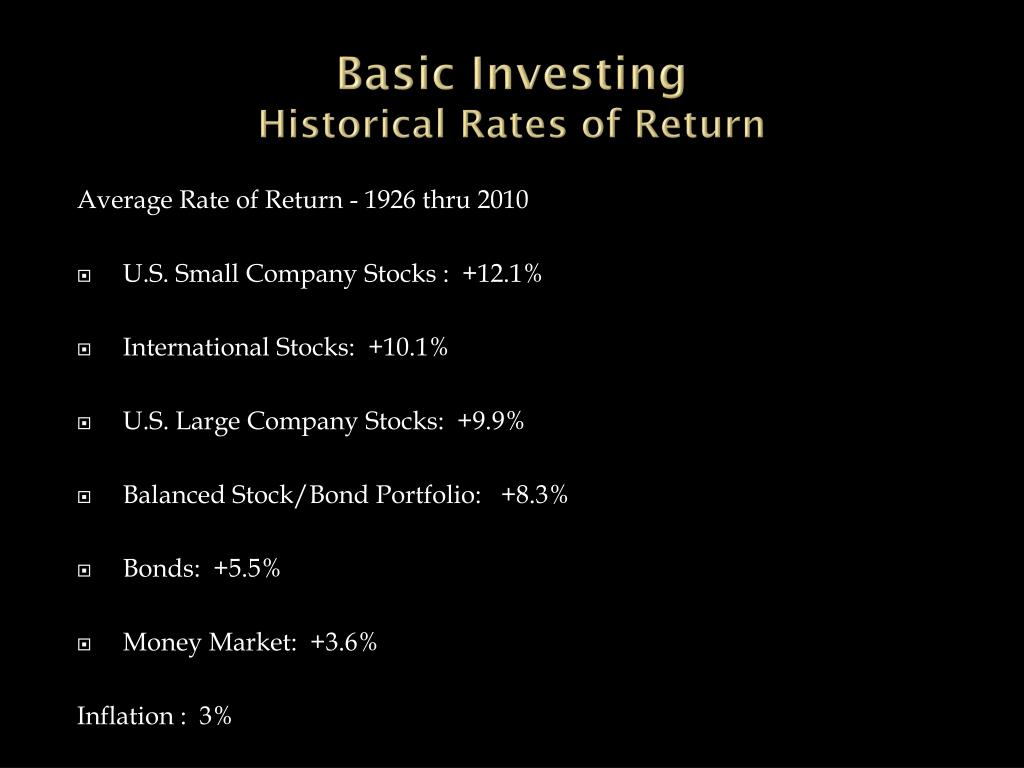 Basic Investing
Historical Rates of Return

Average Rate of Return - 1926 thru 2010

U.S. Small Company Stocks : +12.1%

International Stocks: +10.1%

U.S. Large Company Stocks: +9.9%

Balanced Stock/Bond Portfolio: +8.3%

Bonds: +5.5%

Money Market: +3.6%

Inflation : 3%